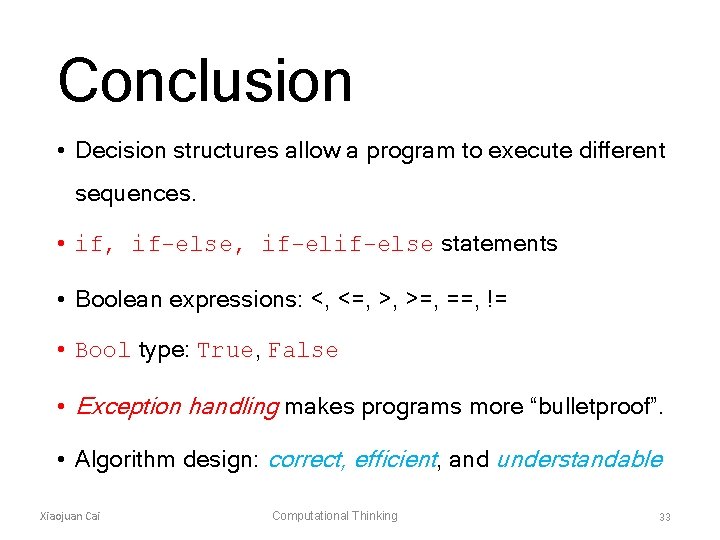 Conclusion

• Decision structures allow a program to execute different sequences.

• if, if-else, if-elif-else statements

• Boolean expressions: <, <=, >, >=, ==, !=

• Bool type: True, False

• Exception handling makes programs more "bulletproof".

• Algorithm design: correct, efficient, and understandable

Xiaojuan Cai

Computational Thinking

33